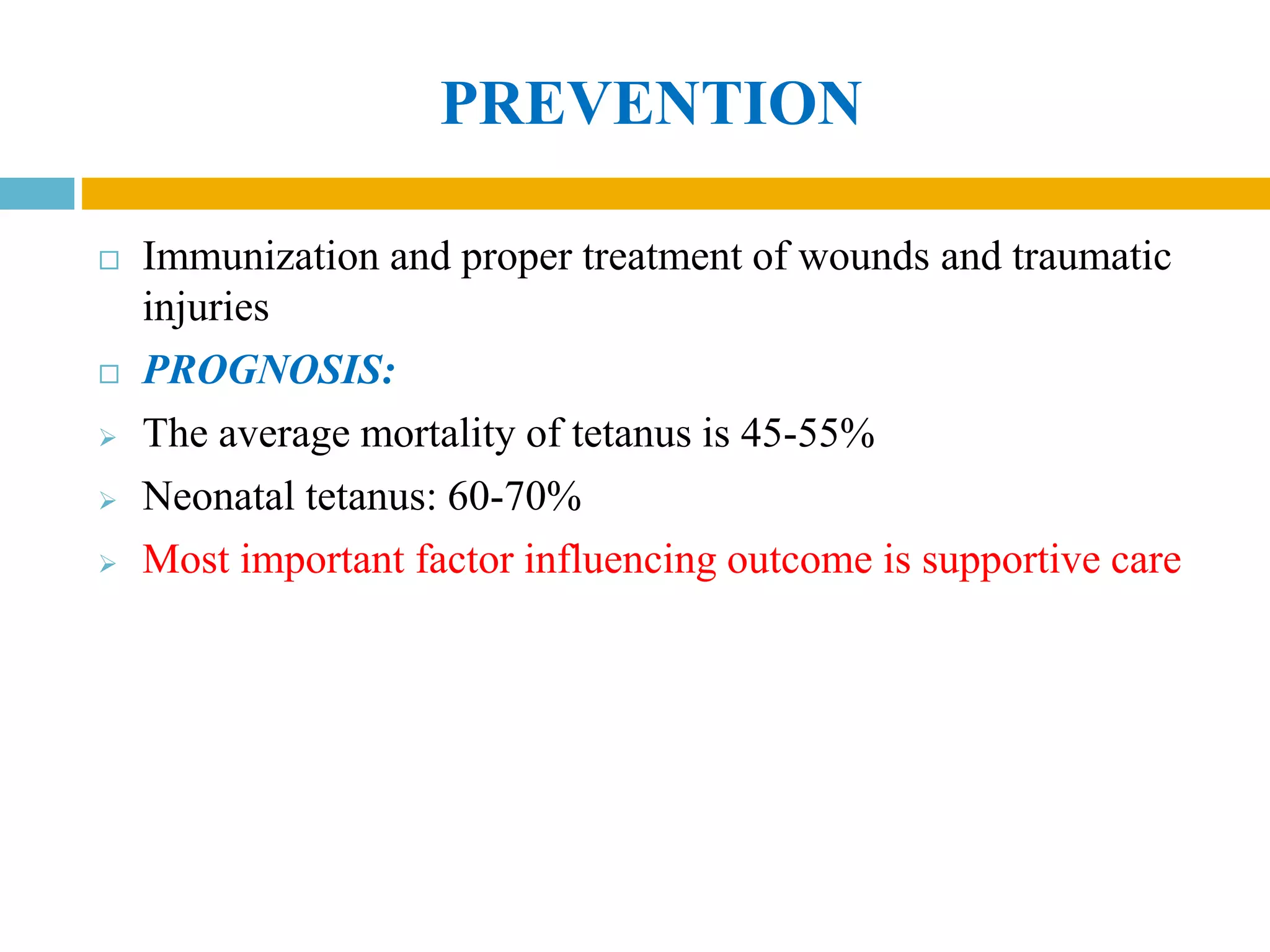 PREVENTION

□ Immunization and proper treatment of wounds and traumatic injuries

□ PROGNOSIS:

➢ The average mortality of tetanus is 45-55%

➢ Neonatal tetanus: 60-70%

➢ Most important factor influencing outcome is supportive care